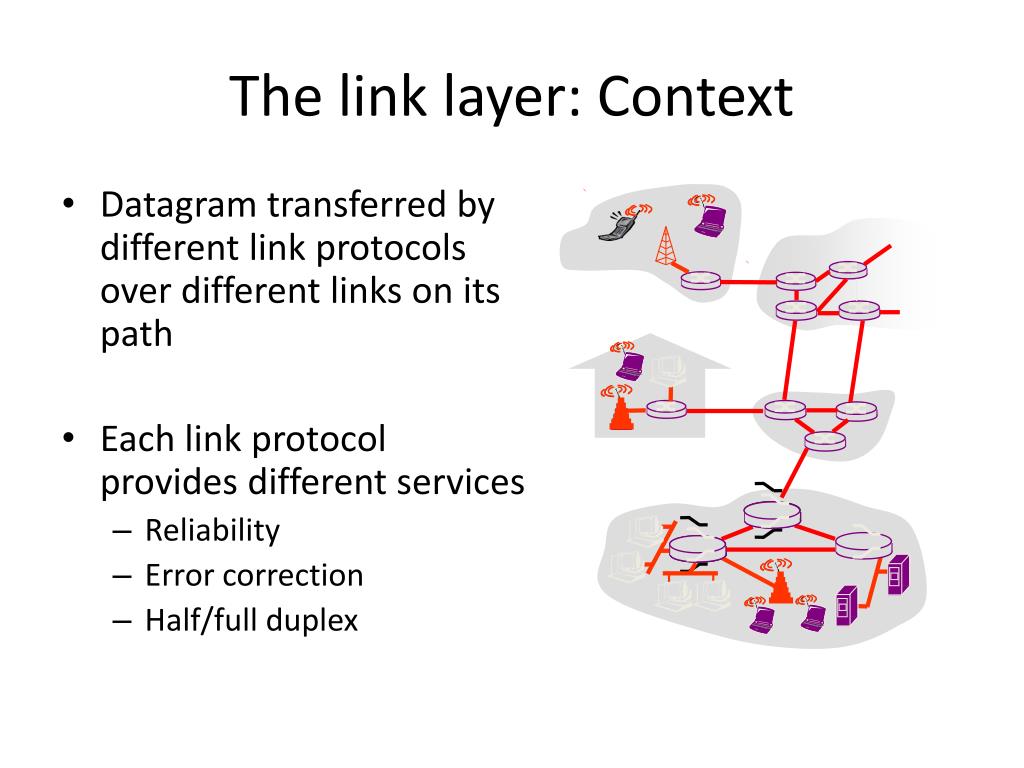 The link layer: Context

• Datagram transferred by different link protocols over different links on its path

• Each link protocol provides different services
– Reliability
– Error correction
– Half/full duplex